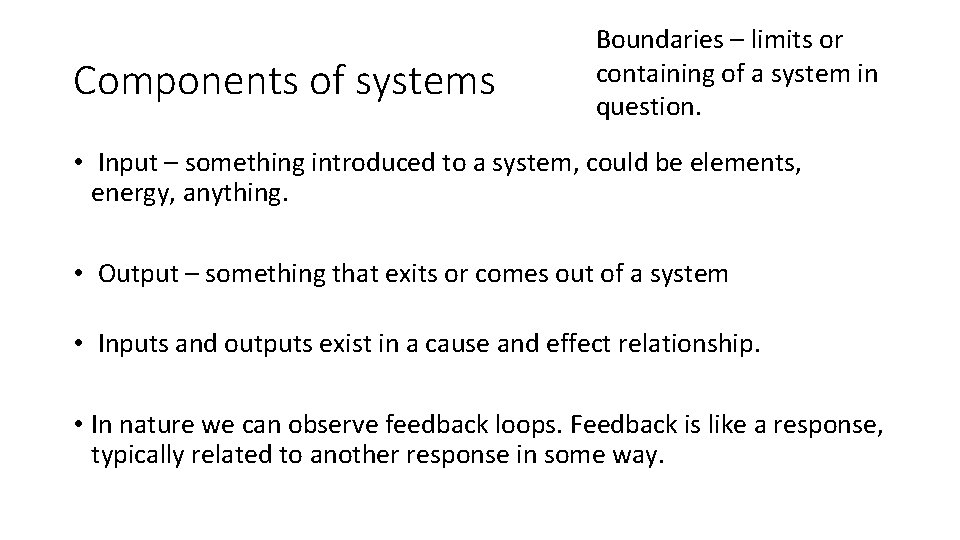 Components of systems

Boundaries – limits or containing of a system in question.

• Input – something introduced to a system, could be elements, energy, anything.

• Output – something that exits or comes out of a system

• Inputs and outputs exist in a cause and effect relationship.

• In nature we can observe feedback loops. Feedback is like a response, typically related to another response in some way.